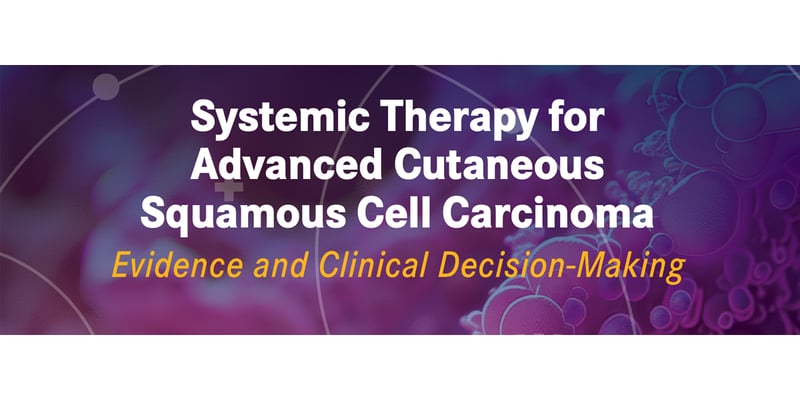 Systemic Therapy for Advanced Cutaneous Squamous Cell Carcinoma

Evidence and Clinical Decision-Making